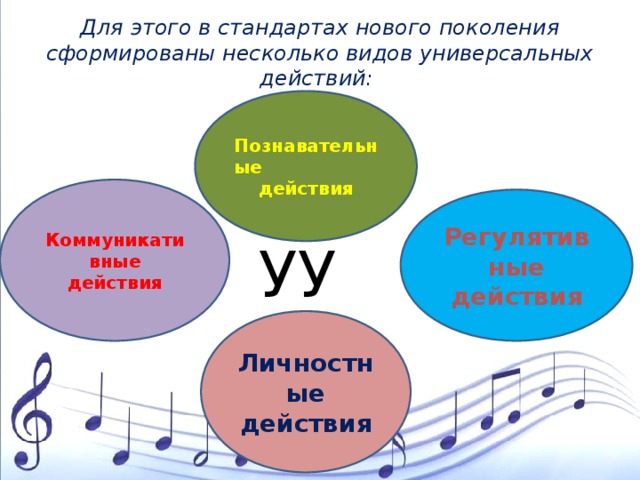 Для этого в стандартах нового поколения сформированы несколько видов универсальных действий:

Познавательные действия

Коммуникативные действия

УУ

Регулятивные действия

Личностные действия